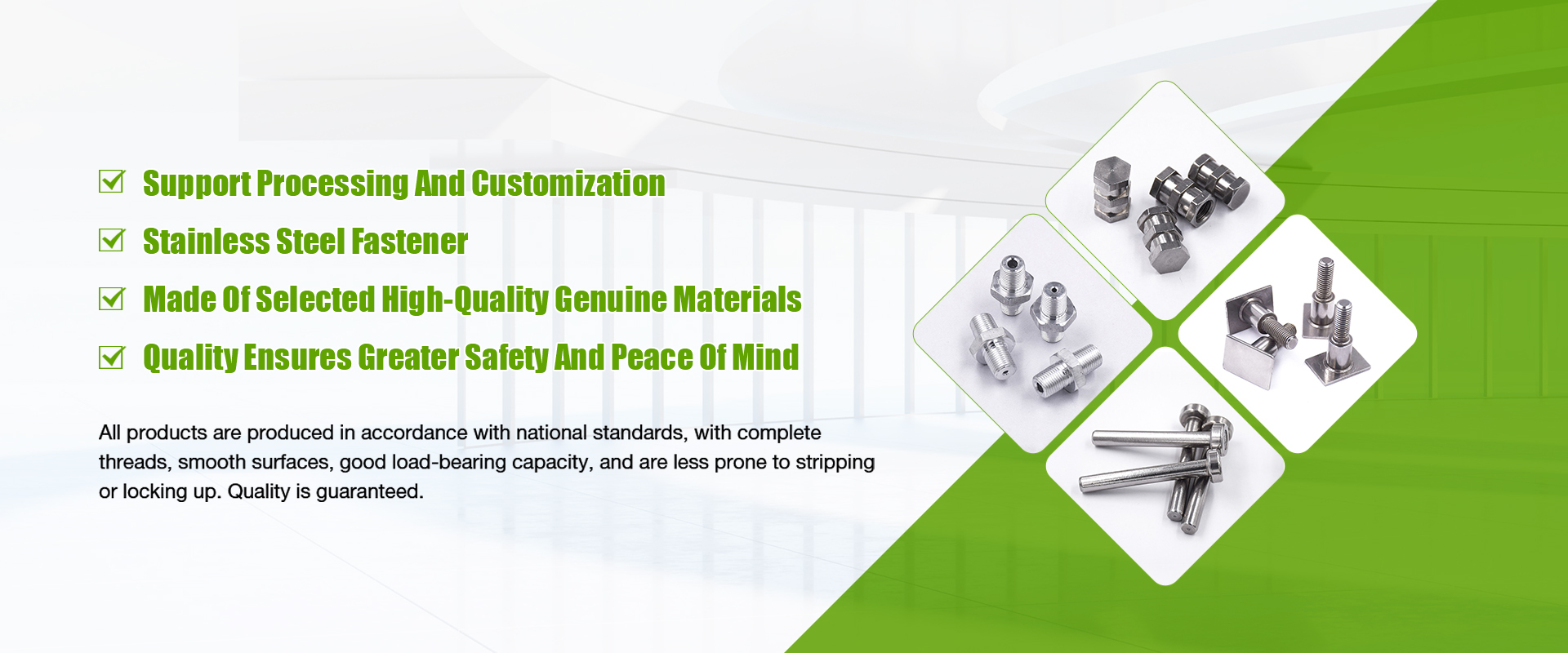 Support Processing And Customization

Stainless Steel Fastener

Made Of Selected High-Quality Genuine Materials

Quality Ensures Greater Safety And Peace Of Mind

All products are produced in accordance with national standards, with complete threads, smooth surfaces, good load-bearing capacity, and are less prone to stripping or locking up. Quality is guaranteed.